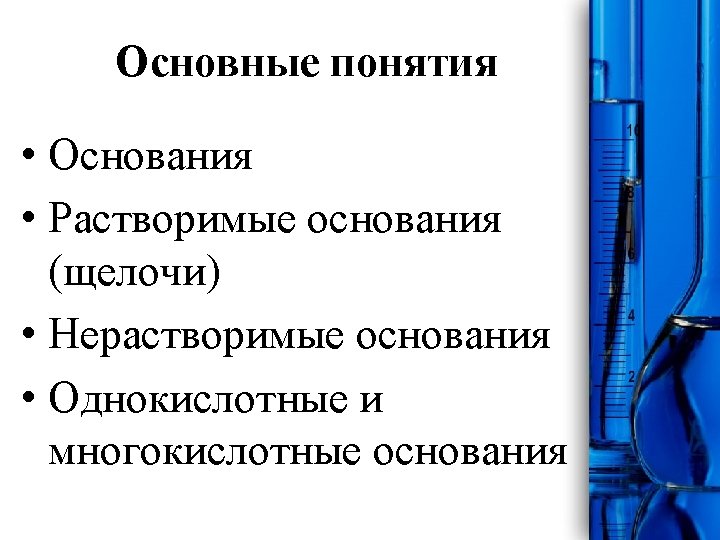 Основные понятия

• Основания
• Растворимые основания (щелочи)
• Нерастворимые основания
• Однокислотные и многокислотные основания

10
8
6
4
2